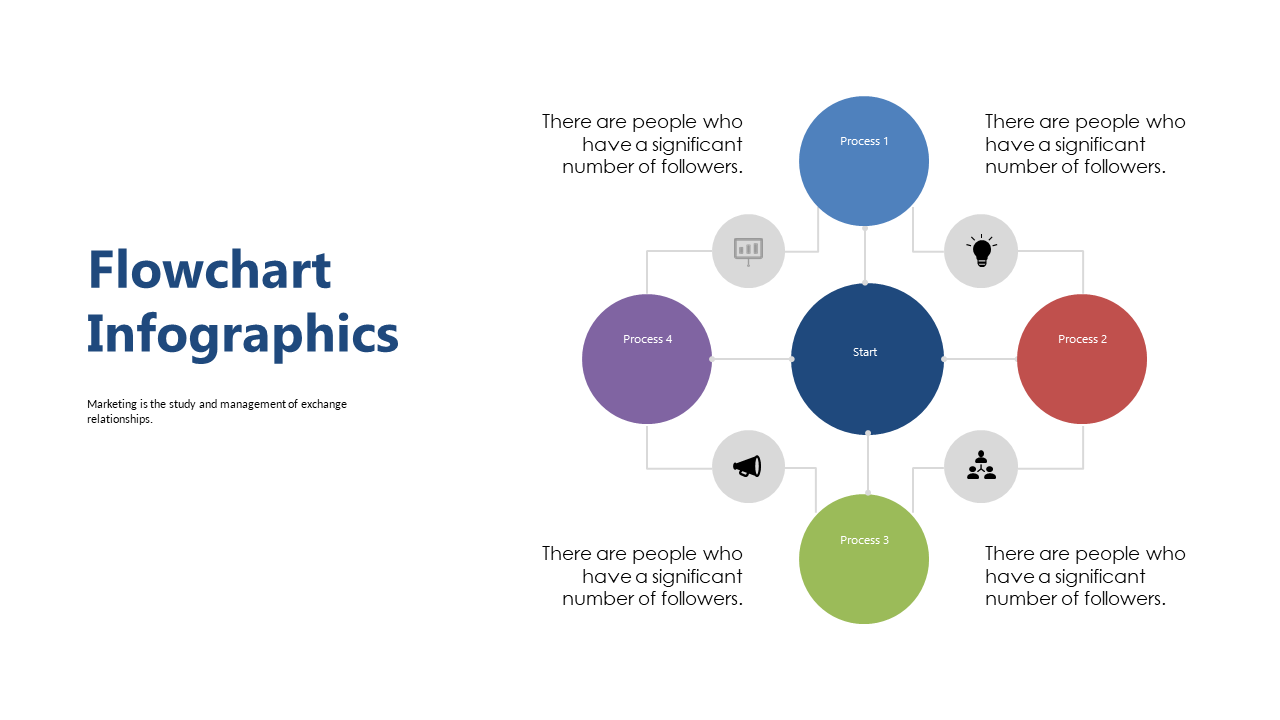 Flowchart Infographics

Marketing is the study and management of exchange relationships.

There are people who have a significant number of followers.

Process 1

There are people who have a significant number of followers.

Process 4

Start

Process 2

There are people who have a significant number of followers.

Process 3

There are people who have a significant number of followers.